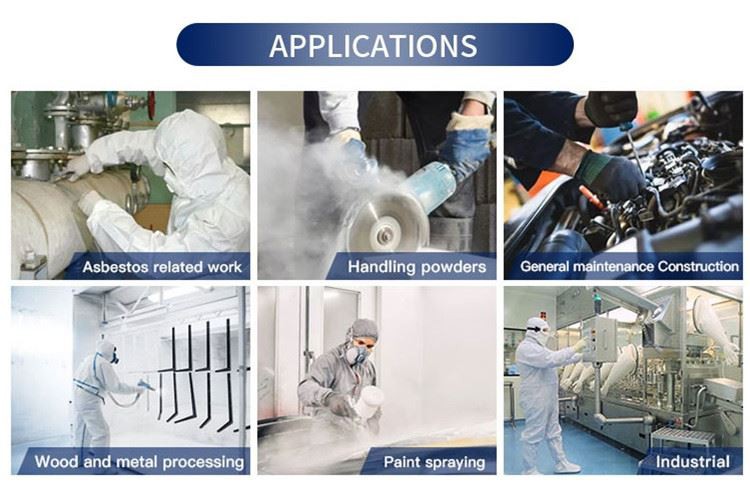 APPLICATIONS

Asbestos related work

Handling powders

General maintenance Construction

Wood and metal processing

Paint spraying

Industrial